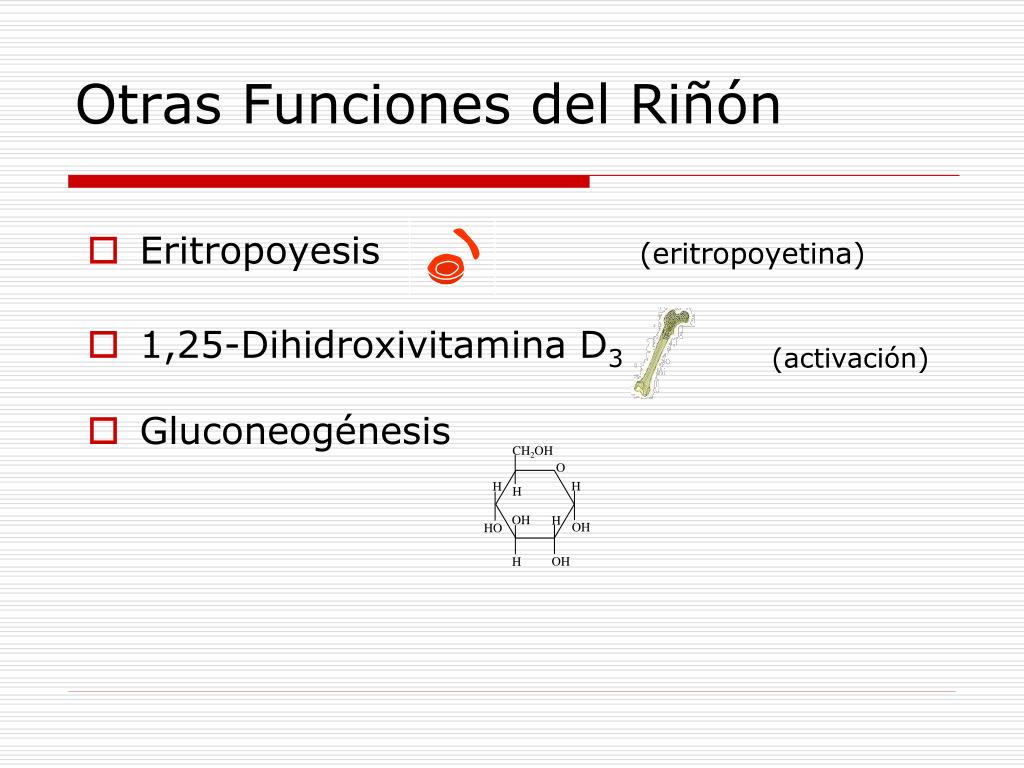 Otras Funciones del Riñón

Eritropoyesis (eritropoyetina)

1,25-Dihidroxivitamina $D_3$ (activación)

Gluconeogénesis

$CH_2OH$
O
H
H
H
OH
H
HO
OH
H
OH